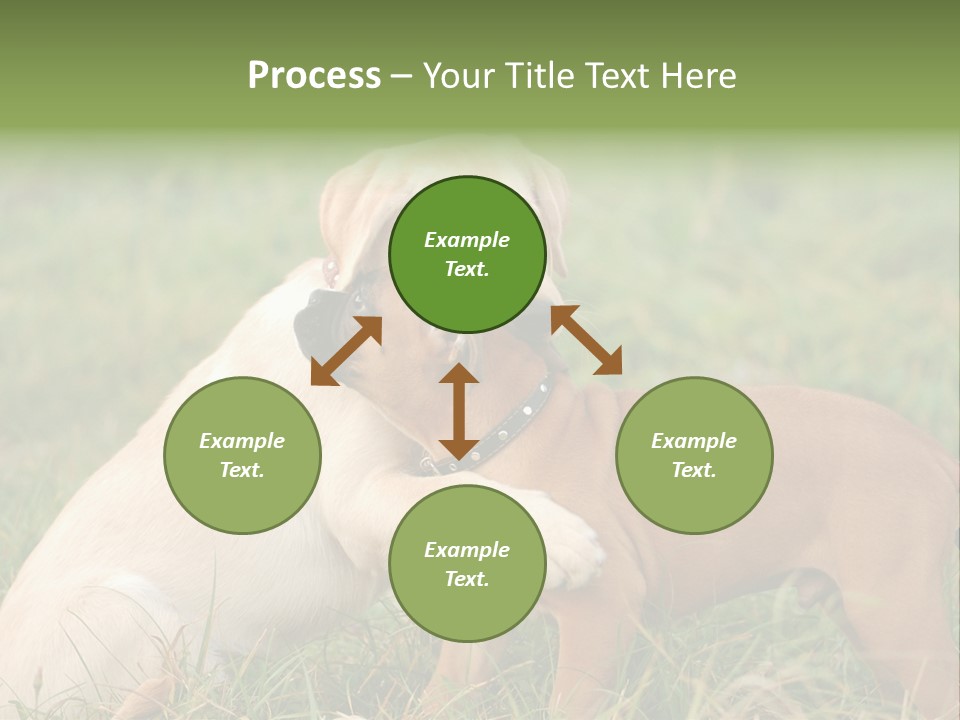 Process – Your Title Text Here

Example Text.

Example Text.

Example Text.

Example Text.